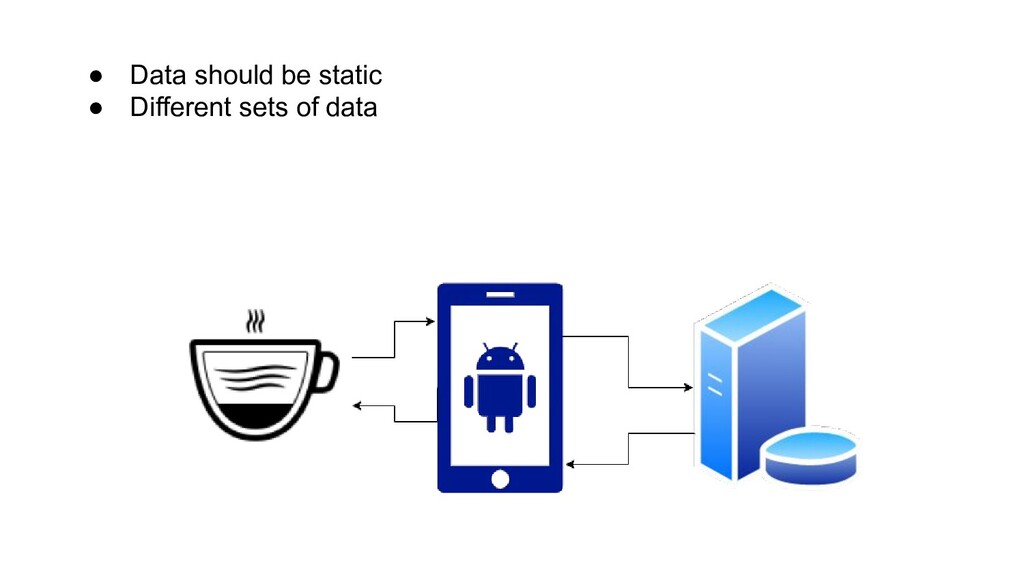 ● Data should be static
● Different sets of data